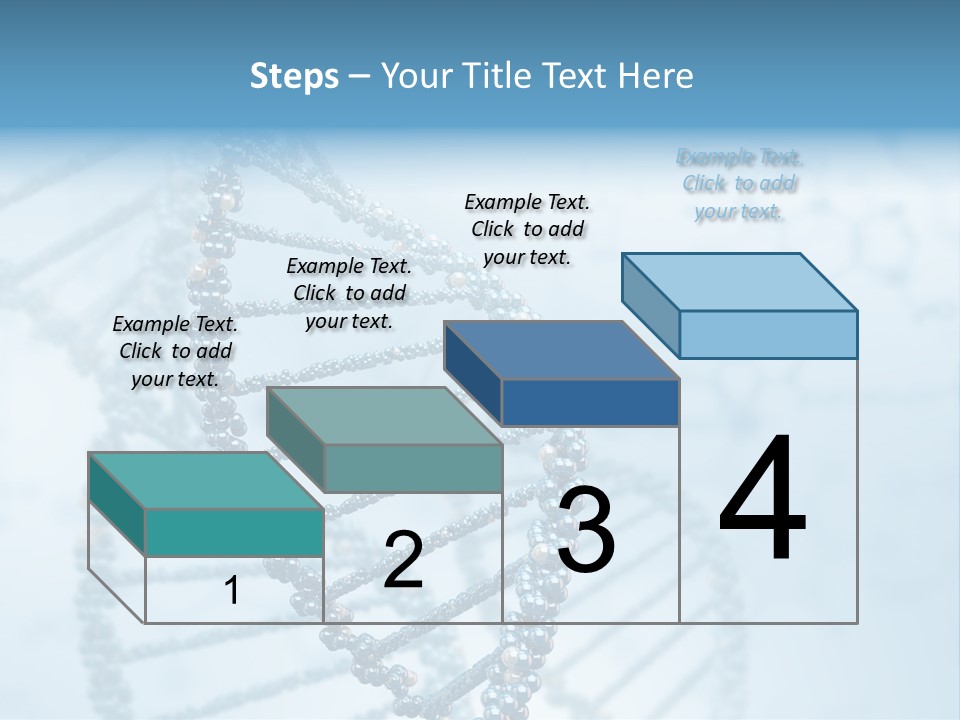 Steps – Your Title Text Here

Example Text. Click to add your text.

Example Text. Click to add your text.

Example Text. Click to add your text.

Example Text. Click to add your text.

1

2

3

4